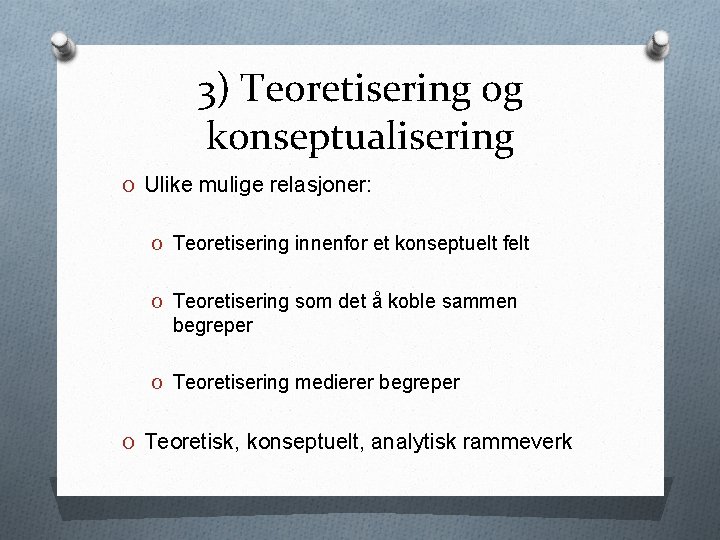 3) Teoretisering og konseptualisering

O Ulike mulige relasjoner:

O Teoretisering innenfor et konseptuelt felt

O Teoretisering som det å koble sammen begreper

O Teoretisering medierer begreper

O Teoretisk, konseptuelt, analytisk rammeverk